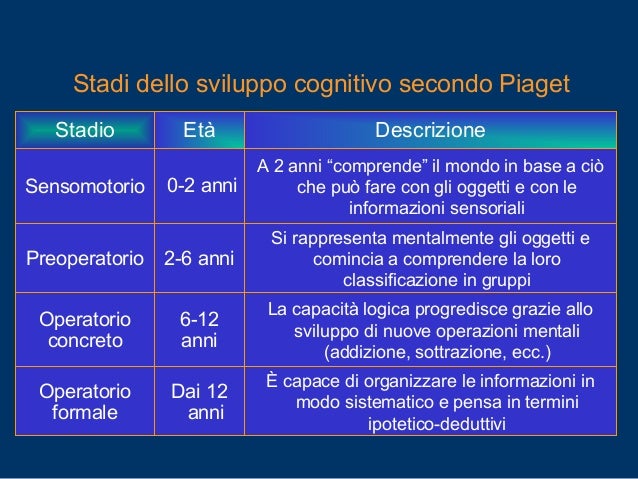 Stadi dello sviluppo cognitivo secondo Piaget

| Stadio | Età | Descrizione |
|---|---|---|
| Sensomotorio | 0-2 anni | A 2 anni “comprende” il mondo in base a ciò che può fare con gli oggetti e con le informazioni sensoriali |
| Preoperatorio | 2-6 anni | Si rappresenta mentalmente gli oggetti e comincia a comprendere la loro classificazione in gruppi |
| Operatorio concreto | 6-12 anni | La capacità logica progredisce grazie allo sviluppo di nuove operazioni mentali (addizione, sottrazione, ecc.) |
| Operatorio formale | Dai 12 anni | È capace di organizzare le informazioni in modo sistematico e pensa in termini ipotetico-deduttivi |